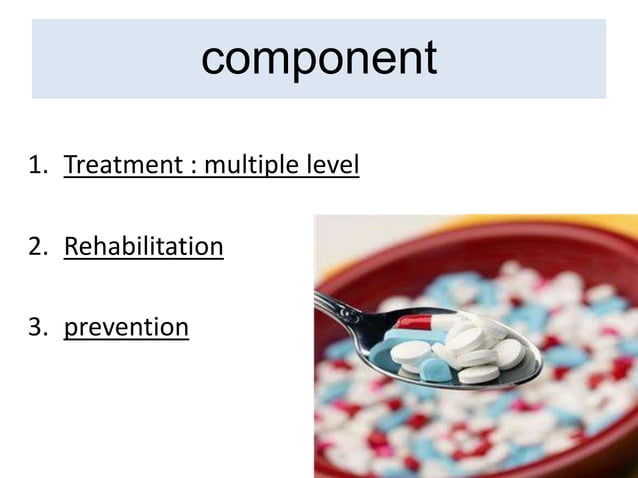 component

1. Treatment : multiple level

2. Rehabilitation

3. prevention